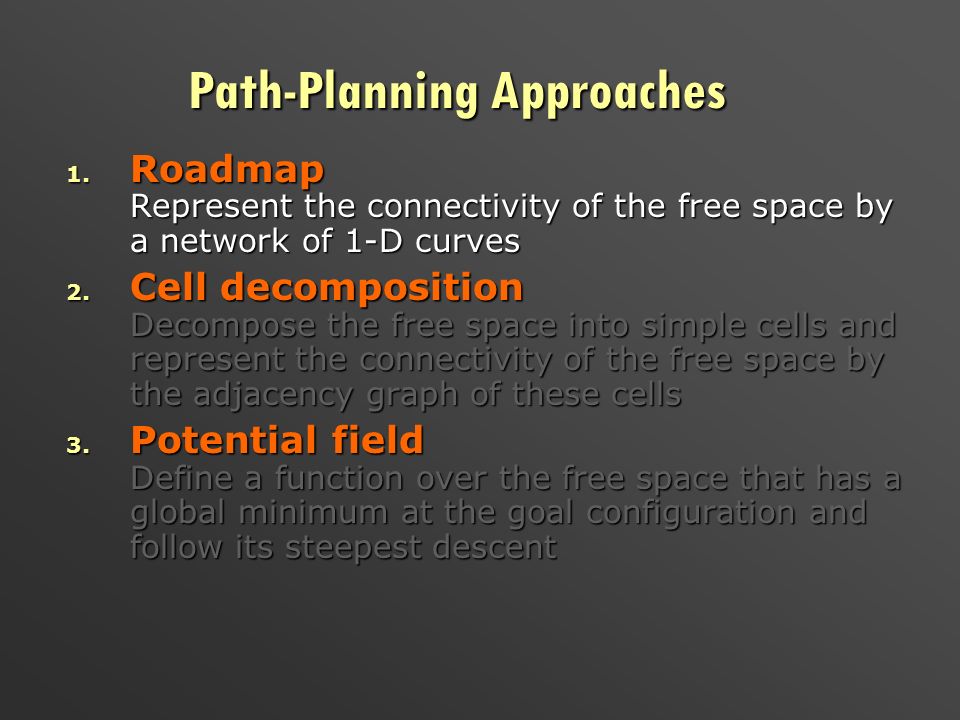 Path-Planning Approaches

1. Roadmap
Represent the connectivity of the free space by a network of 1-D curves

2. Cell decomposition
Decompose the free space into simple cells and represent the connectivity of the free space by the adjacency graph of these cells

3. Potential field
Define a function over the free space that has a global minimum at the goal configuration and follow its steepest descent